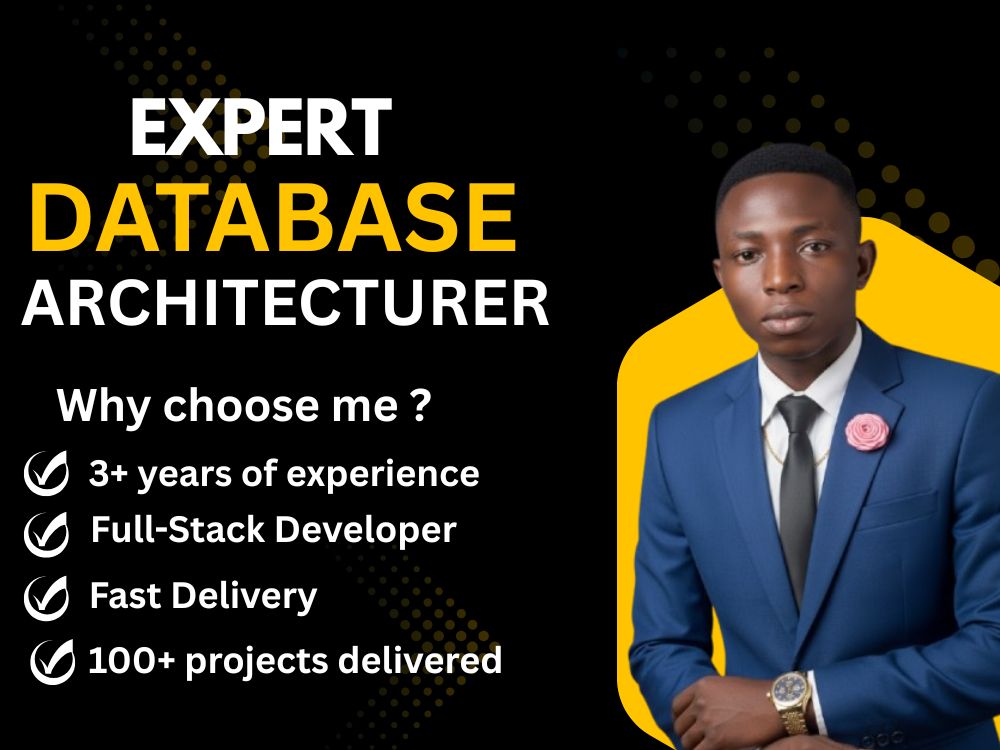 EXPERT
DATABASE
ARCHITECTURER

Why choose me ?

3+ years of experience
Full-Stack Developer
Fast Delivery
100+ projects delivered